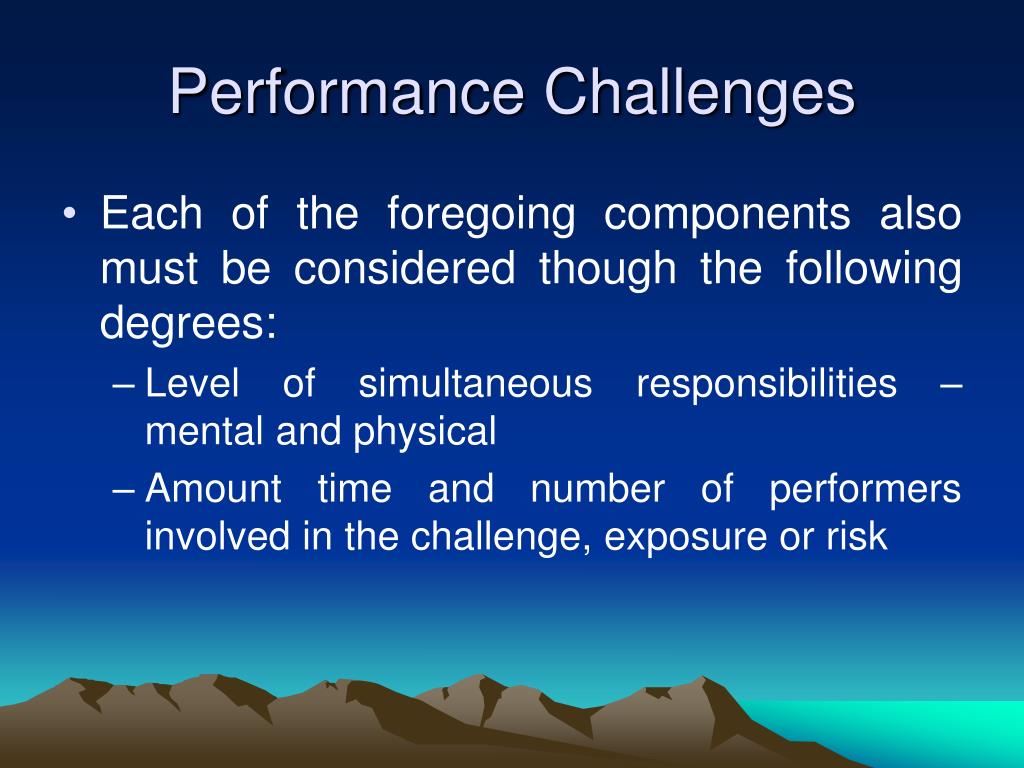 Performance Challenges

• Each of the foregoing components also must be considered though the following degrees:

– Level of simultaneous responsibilities – mental and physical

– Amount time and number of performers involved in the challenge, exposure or risk